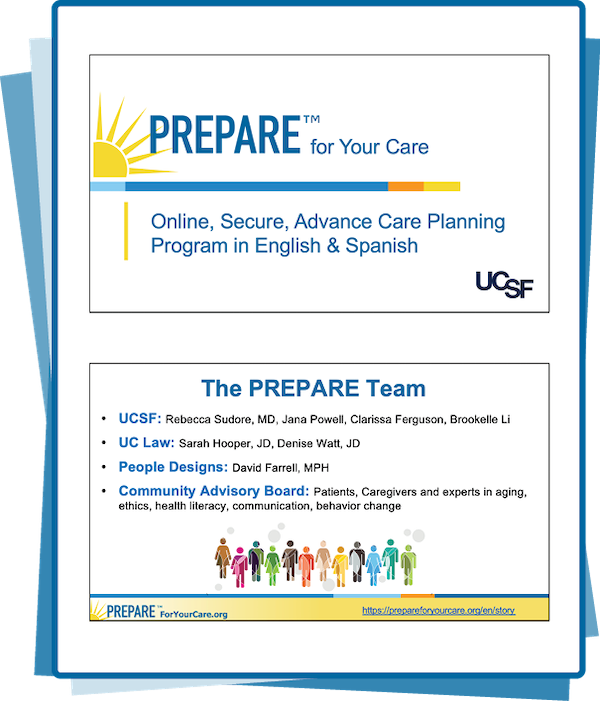 PREPARE™ for Your Care

Online, Secure, Advance Care Planning Program in English & Spanish

UCSF

The PREPARE Team

• UCSF: Rebecca Sudore, MD, Jana Powell, Clarissa Ferguson, Brookelle Li
• UC Law: Sarah Hooper, JD, Denise Watt, JD
• People Designs: David Farrell, MPH
• Community Advisory Board: Patients, Caregivers and experts in aging, ethics, health literacy, communication, behavior change

PREPARE™ ForYourCare.org

https://prepareforyourcare.org/en/story